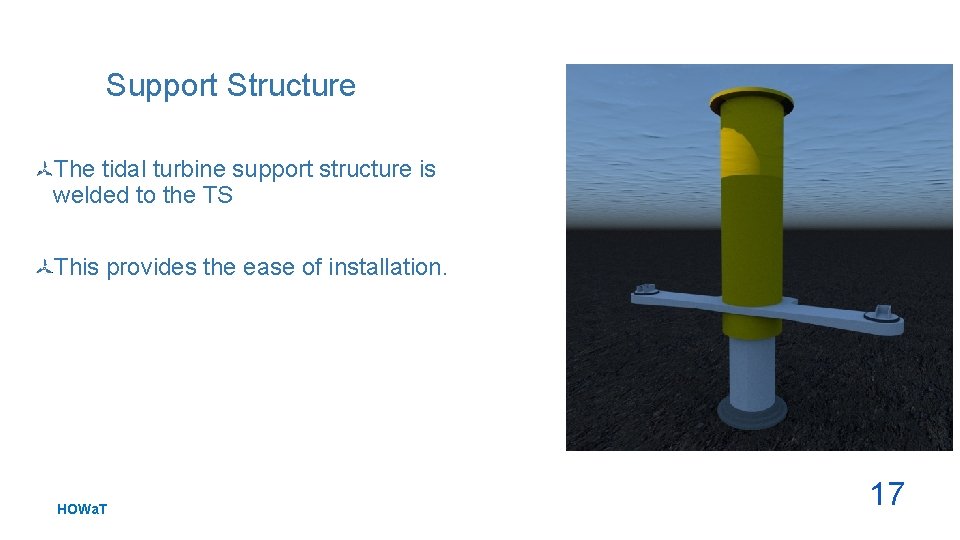 Support Structure

The tidal turbine support structure is welded to the TS

This provides the ease of installation.

HOWaT

17